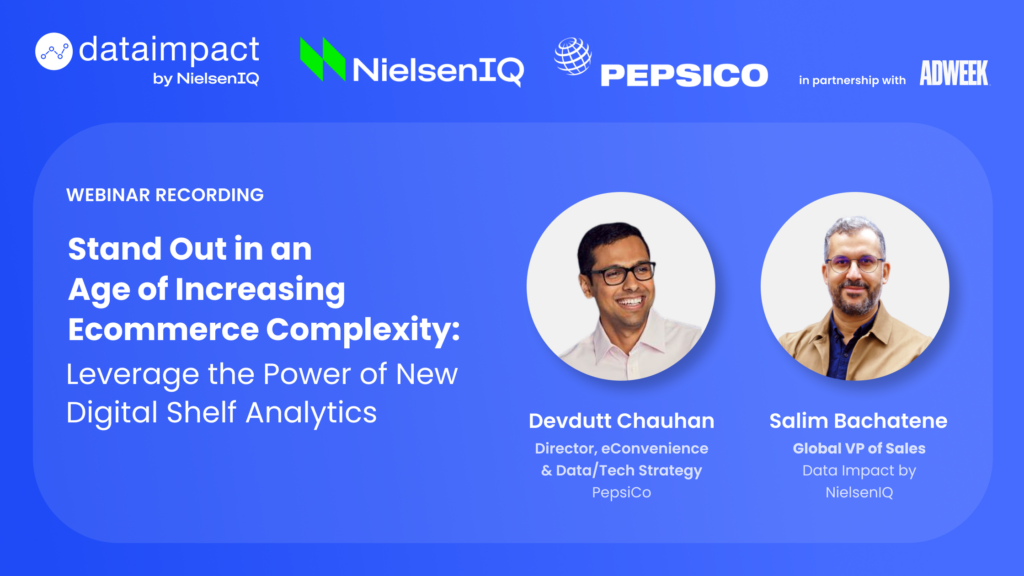 dataimpact by NielsenIQ

NielsenIQ

PEPSICO

in partnership with ADWEEK

WEBINAR RECORDING

Stand Out in an Age of Increasing Ecommerce Complexity: Leverage the Power of New Digital Shelf Analytics

Devdutt Chauhan
Director, eConvenience & Data/Tech Strategy
PepsiCo

Salim Bachatene
Global VP of Sales
Data Impact by NielsenIQ